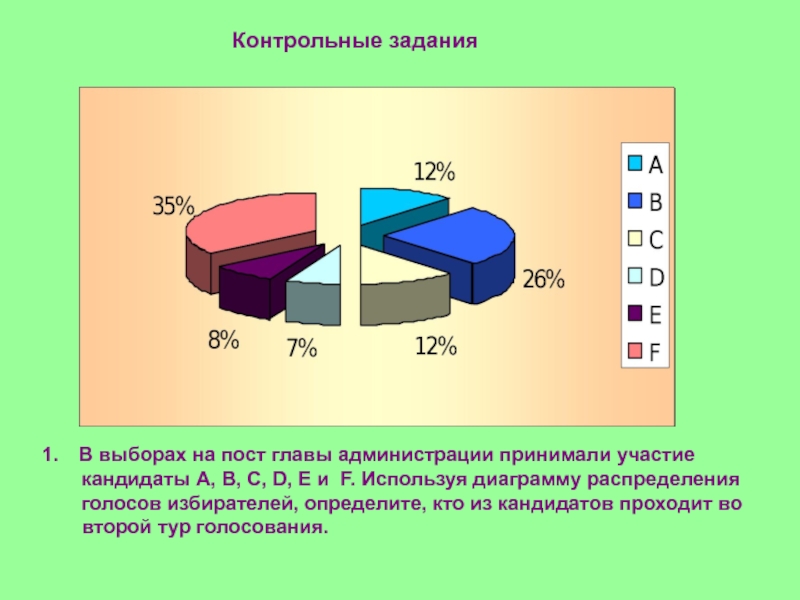 Контрольные задания

12%

35%

26%

8%

7%

12%

A
B
C
D
E
F

1. В выборах на пост главы администрации принимали участие кандидаты A, B, C, D, E и F. Используя диаграмму распределения голосов избирателей, определите, кто из кандидатов проходит во второй тур голосования.